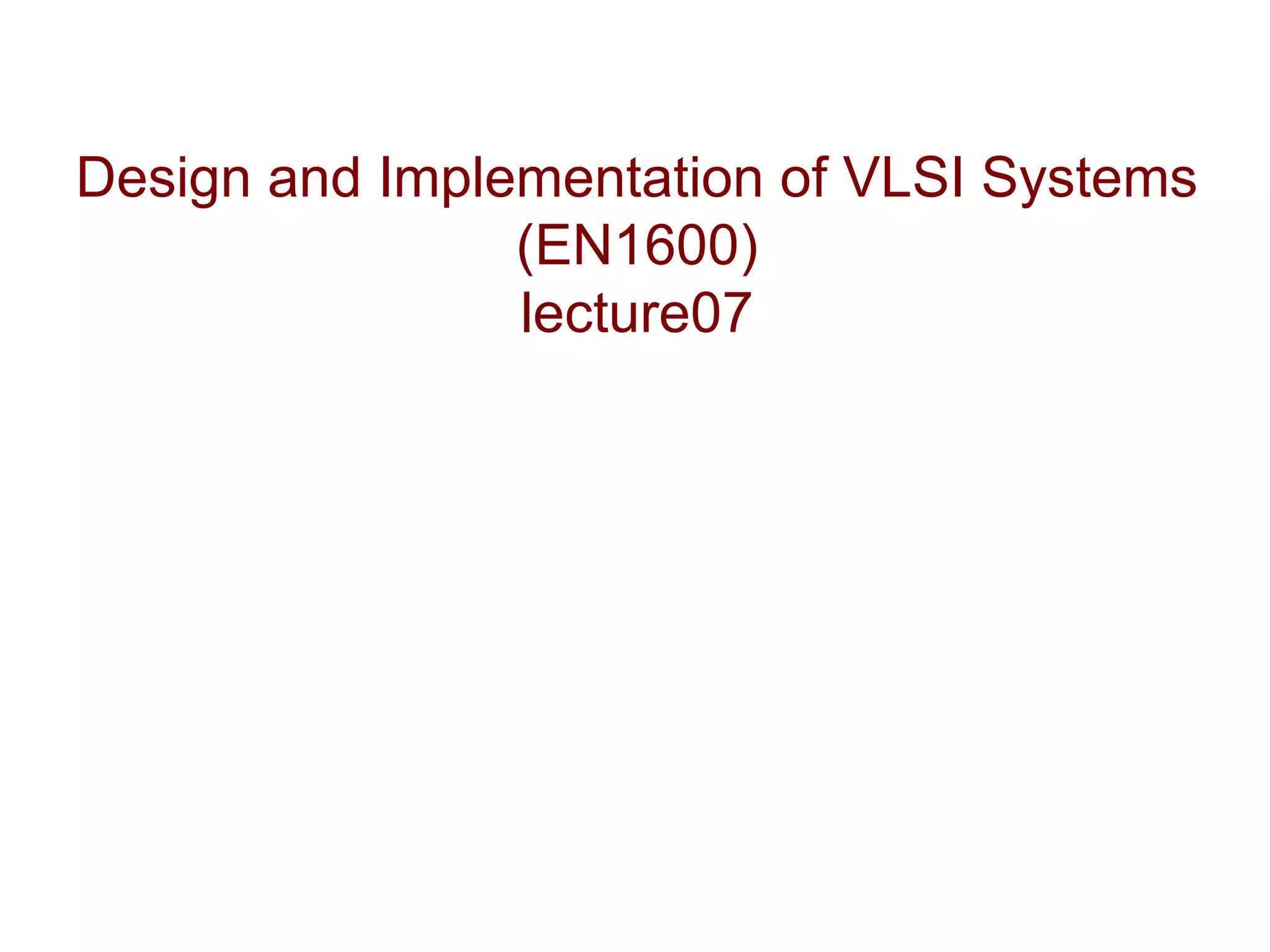 Design and Implementation of VLSI Systems (EN1600)
lecture07